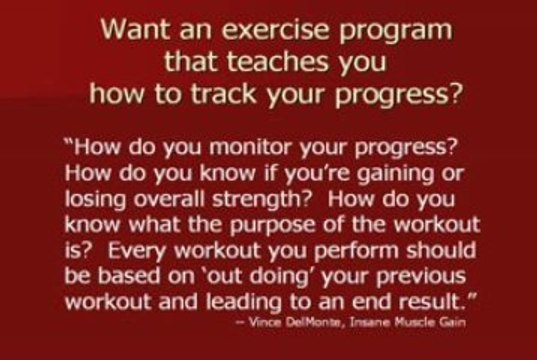 Want an exercise program that teaches you how to track your progress?

"How do you monitor your progress? How do you know if you're gaining or losing overall strength? How do you know what the purpose of the workout is? Every workout you perform should be based on 'out doing' your previous workout and leading to an end result."

– Vince DelMonte, Insane Muscle Gain